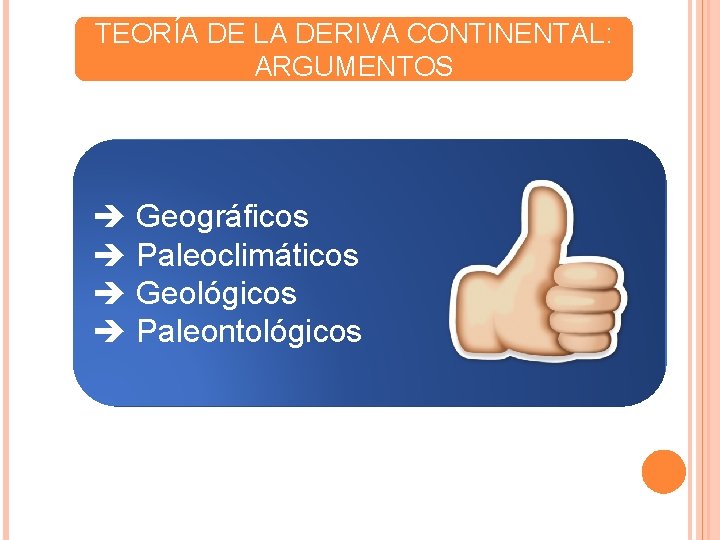 TEORÍA DE LA DERIVA CONTINENTAL: ARGUMENTOS

➔ Geográficos
➔ Paleoclimáticos
➔ Geológicos
➔ Paleontológicos